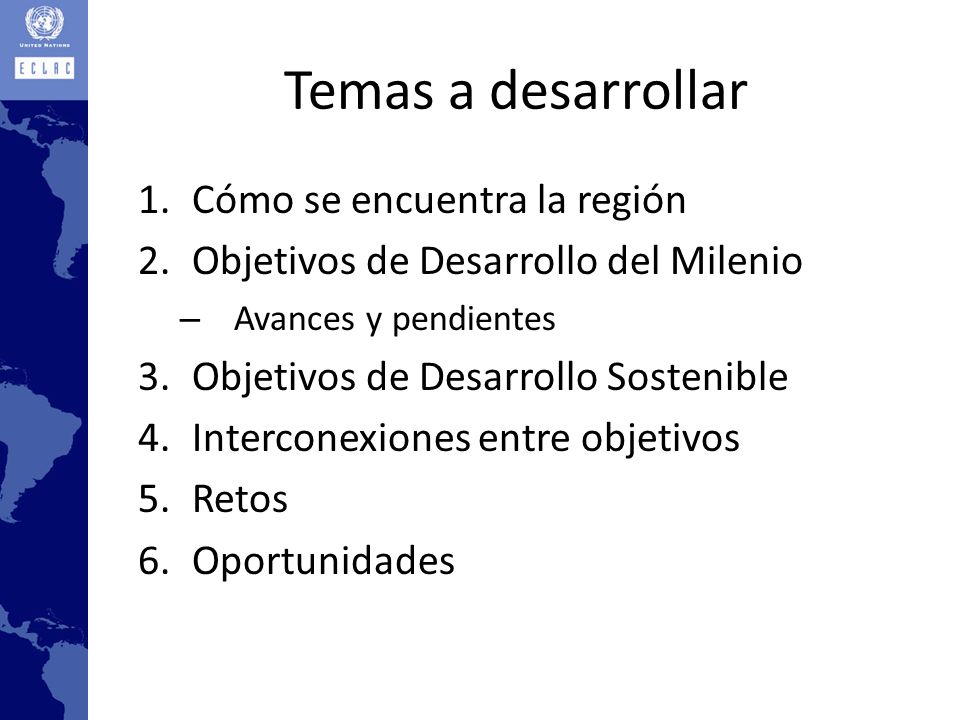 UNITED NATIONS
ECLAC

Temas a desarrollar

1. Cómo se encuentra la región
2. Objetivos de Desarrollo del Milenio
– Avances y pendientes
3. Objetivos de Desarrollo Sostenible
4. Interconexiones entre objetivos
5. Retos
6. Oportunidades